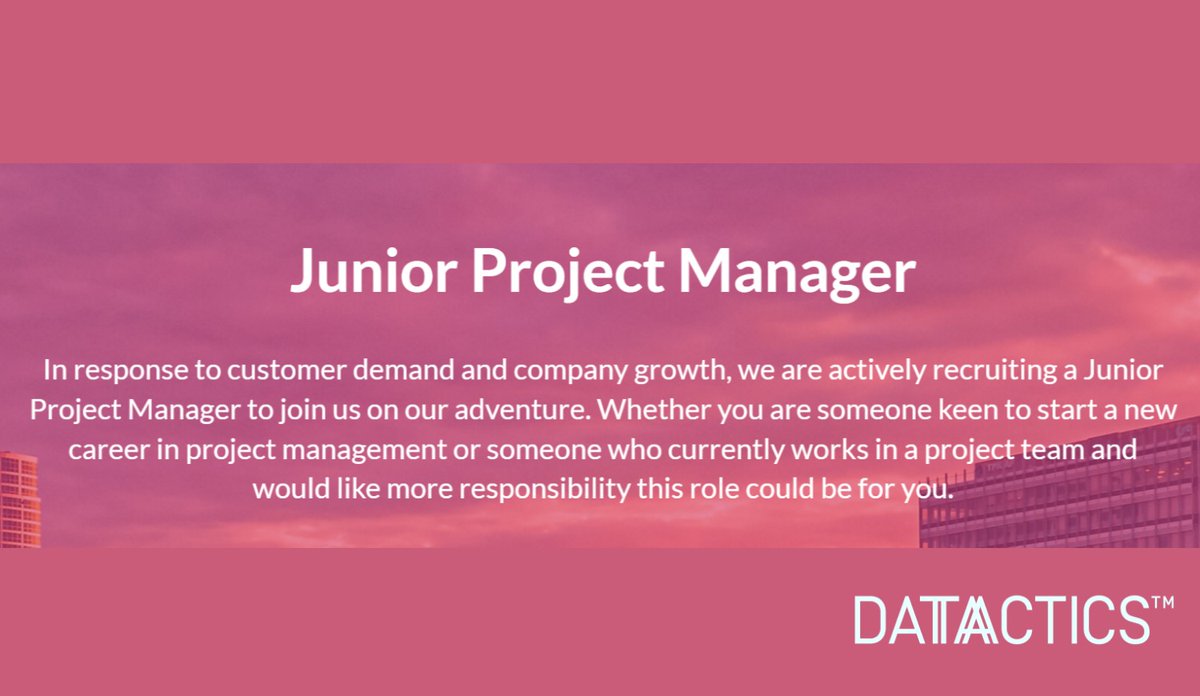 Junior Project Manager

In response to customer demand and company growth, we are actively recruiting a Junior Project Manager to join us on our adventure. Whether you are someone keen to start a new career in project management or someone who currently works in a project team and would like more responsibility this role could be for you.

DATACTICS™